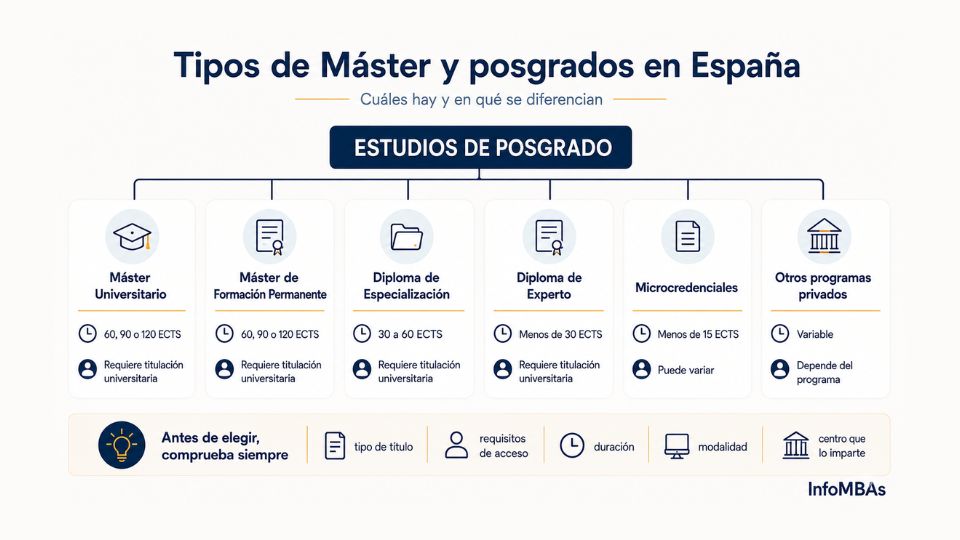 Tipos de Máster y posgrados en España

Cuáles hay y en qué se diferencian

ESTUDIOS DE POSGRADO

Máster Universitario
60, 90 o 120 ECTS
Requiere titulación universitaria

Máster de Formación Permanente
60, 90 o 120 ECTS
Requiere titulación universitaria

Diploma de Especialización
30 a 60 ECTS
Requiere titulación universitaria

Diploma de Experto
Menos de 30 ECTS
Requiere titulación universitaria

Microcredenciales
Menos de 15 ECTS
Puede variar

Otros programas privados
Variable
Depende del programa

Antes de elegir, comprueba siempre
tipo de título
requisitos de acceso
duración
modalidad
centro que lo imparte

InfoMBAs